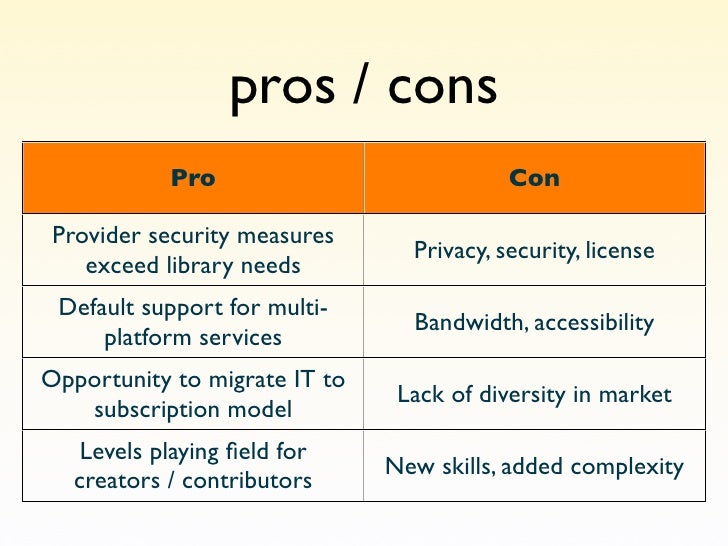 pros / cons

| Pro | Con |
|---|---|
| Provider security measures exceed library needs | Privacy, security, license |
| Default support for multi-platform services | Bandwidth, accessibility |
| Opportunity to migrate IT to subscription model | Lack of diversity in market |
| Levels playing field for creators / contributors | New skills, added complexity |